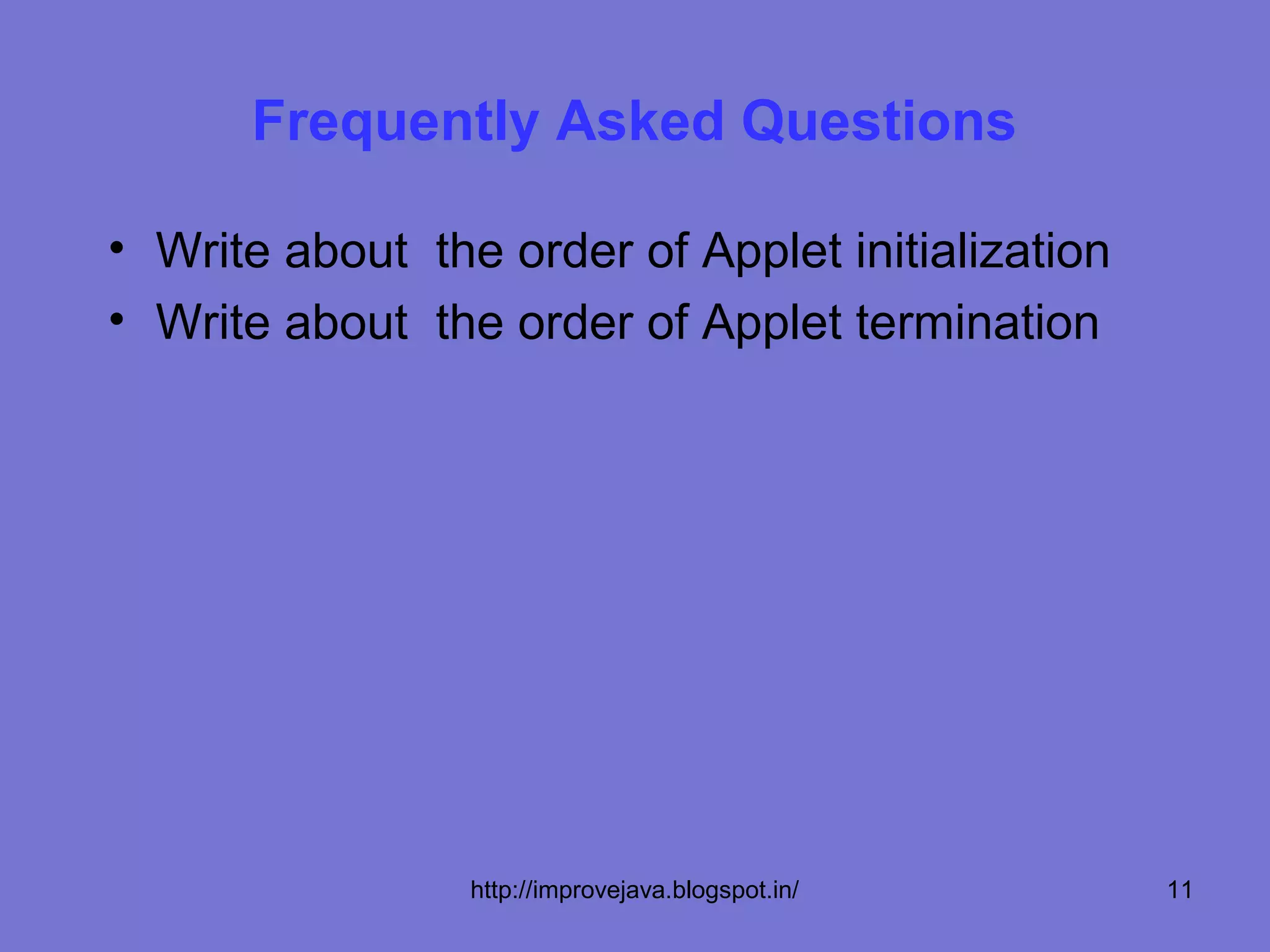 Frequently Asked Questions

• Write about the order of Applet initialization
• Write about the order of Applet termination

http://improvejava.blogspot.in/

11